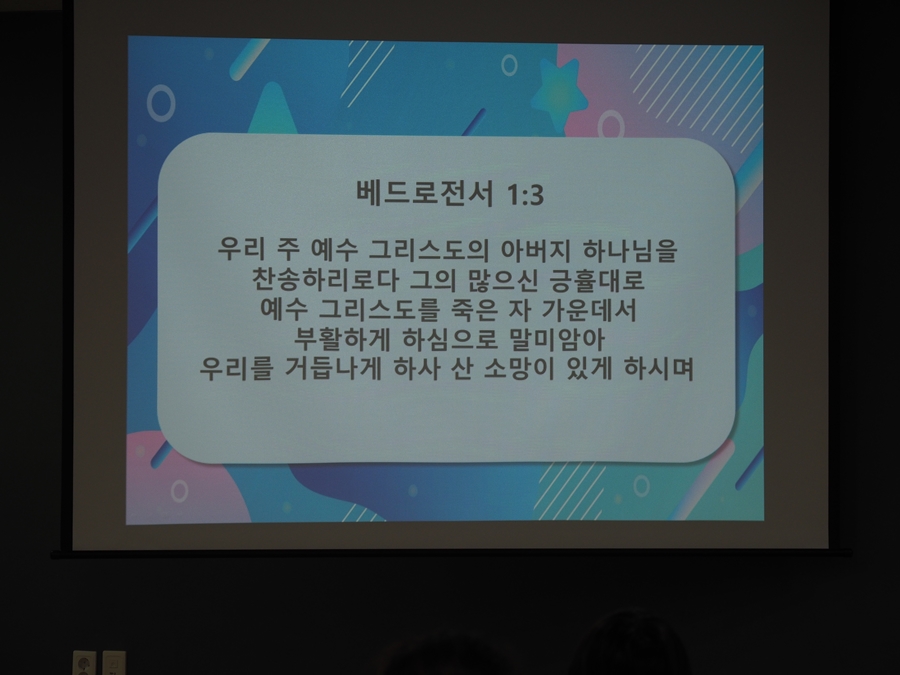 베드로전서 1:3

우리 주 예수 그리스도의 아버지 하나님을
찬송하리로다 그의 많으신 긍휼대로
예수 그리스도를 죽은 자 가운데서
부활하게 하심으로 말미암아
우리를 거듭나게 하사 산 소망이 있게 하시며